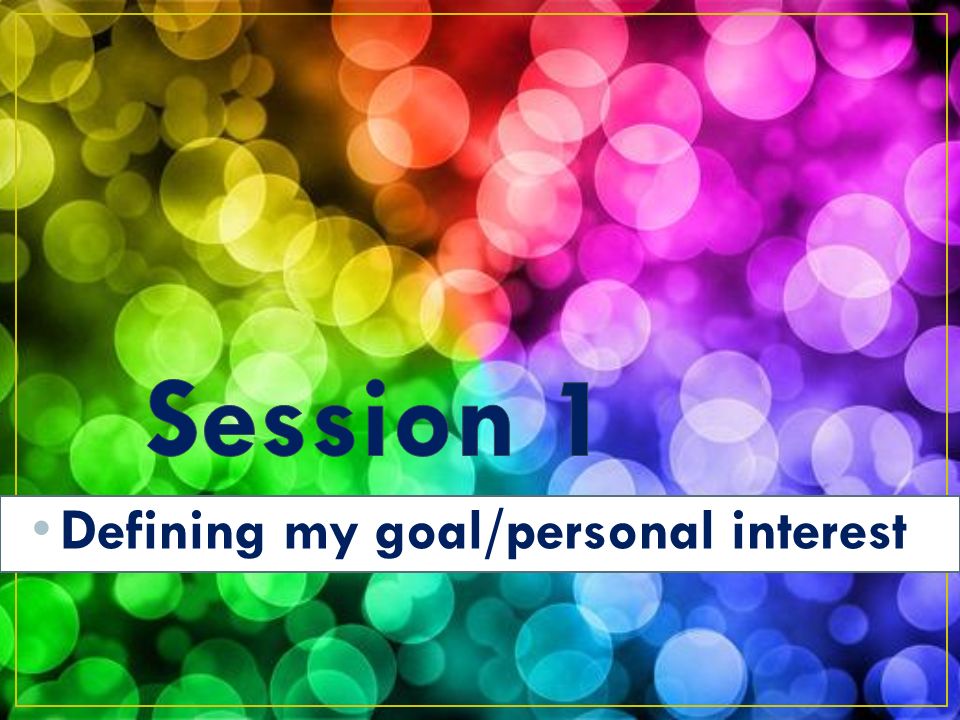 Session 1

• Defining my goal/personal interest